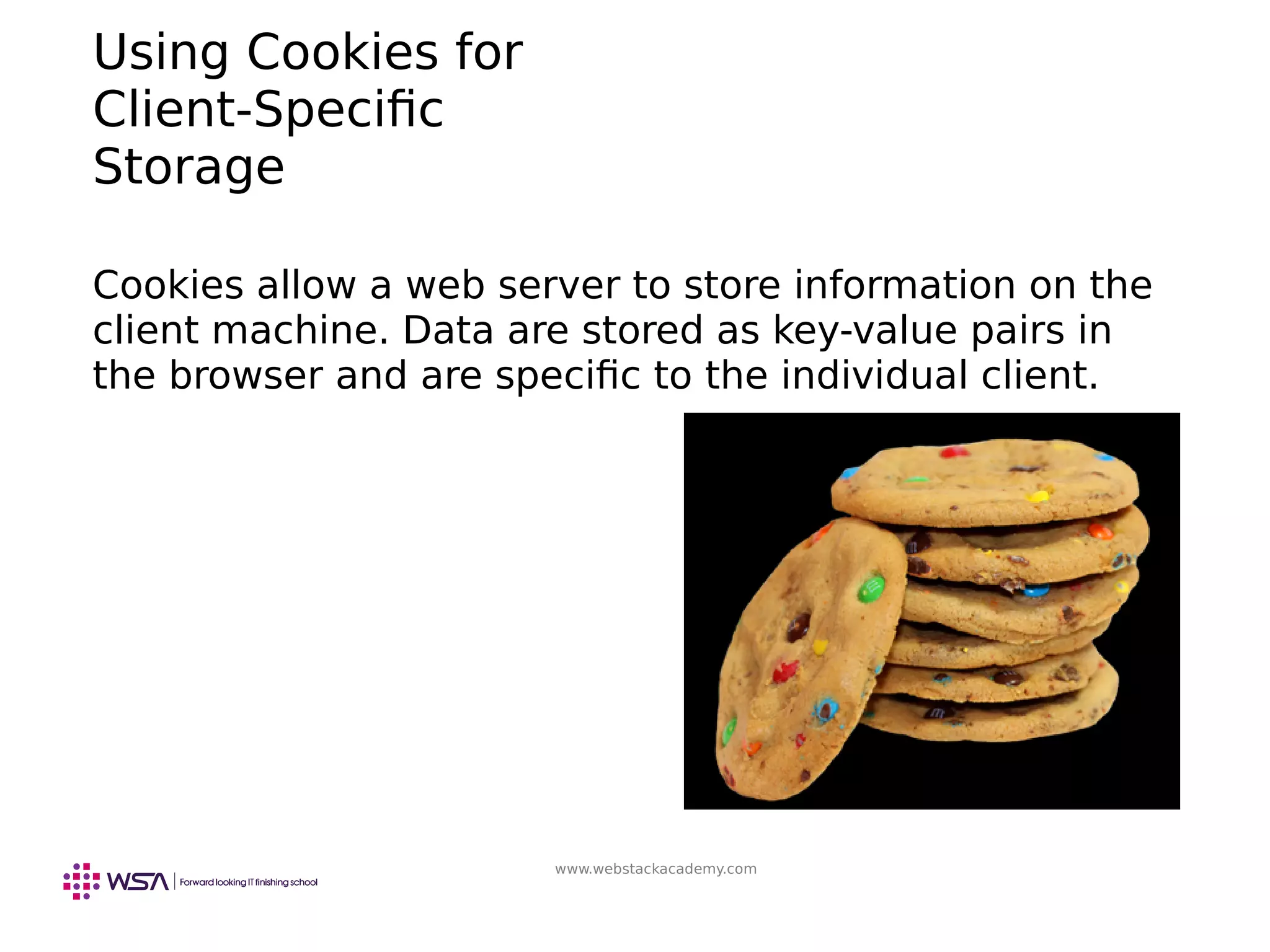 Using Cookies for Client-Specific Storage

Cookies allow a web server to store information on the client machine. Data are stored as key-value pairs in the browser and are specific to the individual client.

WSA | Forward looking IT finishing school

www.webstackacademy.com